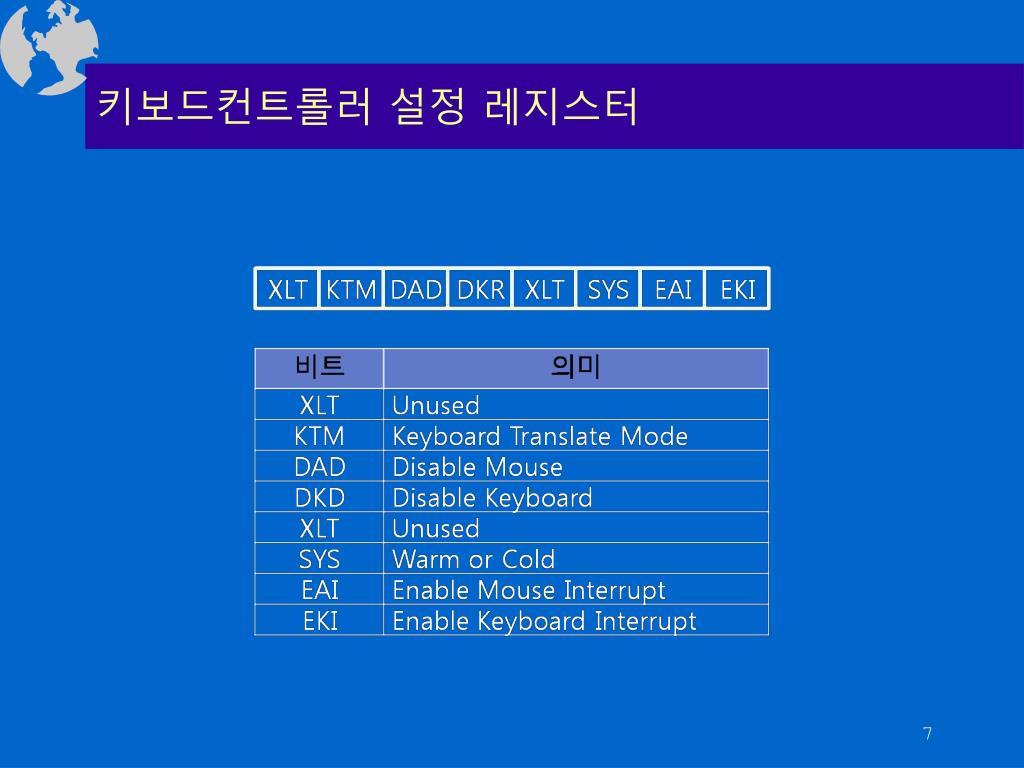 키보드컨트롤러 설정 레지스터

| XLT | KTM | DAD | DKR | XLT | SYS | EAI | EKI |
|---|---|---|---|---|---|---|---|

| 비트 | 의미 |
|---|---|
| XLT | Unused |
| KTM | Keyboard Translate Mode |
| DAD | Disable Mouse |
| DKD | Disable Keyboard |
| XLT | Unused |
| SYS | Warm or Cold |
| EAI | Enable Mouse Interrupt |
| EKI | Enable Keyboard Interrupt |

7